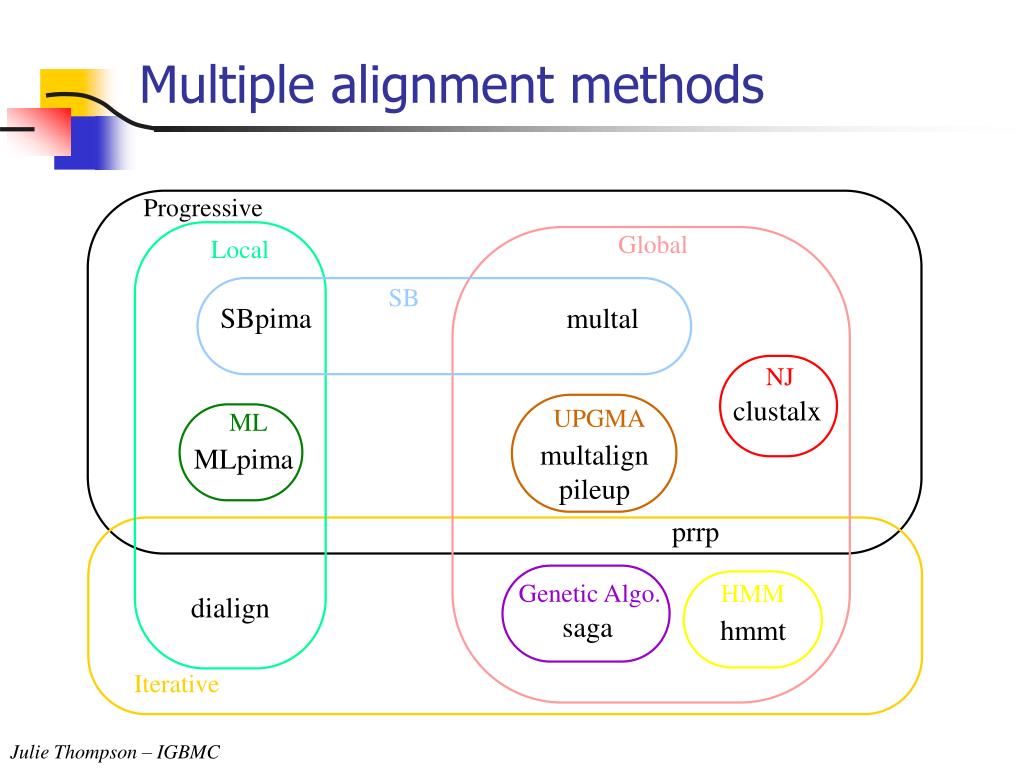 Multiple alignment methods

Progressive

Local

Global

SB

SBpima

multal

NJ
clustalx

ML
MLpima

UPGMA
multalign
pileup

prrp

dialign

Genetic Algo.
saga

HMM
hmmt

Iterative

Julie Thompson – IGBMC